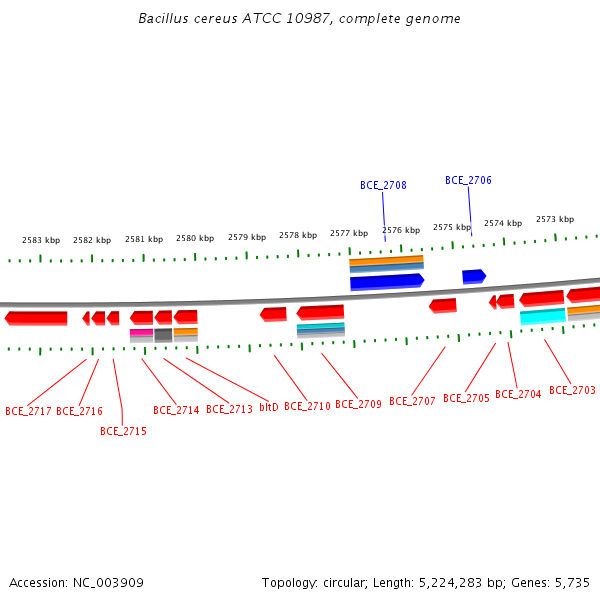 Bacillus cereus ATCC 10987, complete genome

BCE_2708
BCE_2706

2583 kbp 2582 kbp 2581 kbp 2580 kbp 2579 kbp 2578 kbp 2577 kbp 2576 kbp 2575 kbp 2574 kbp 2573 kbp

BCE_2717 BCE_2716 BCE_2715 BCE_2714 BCE_2713 bltD BCE_2710 BCE_2709 BCE_2707 BCE_2705 BCE_2704 BCE_2703

Accession: NC_003909

Topology: circular; Length: 5,224,283 bp; Genes: 5,735